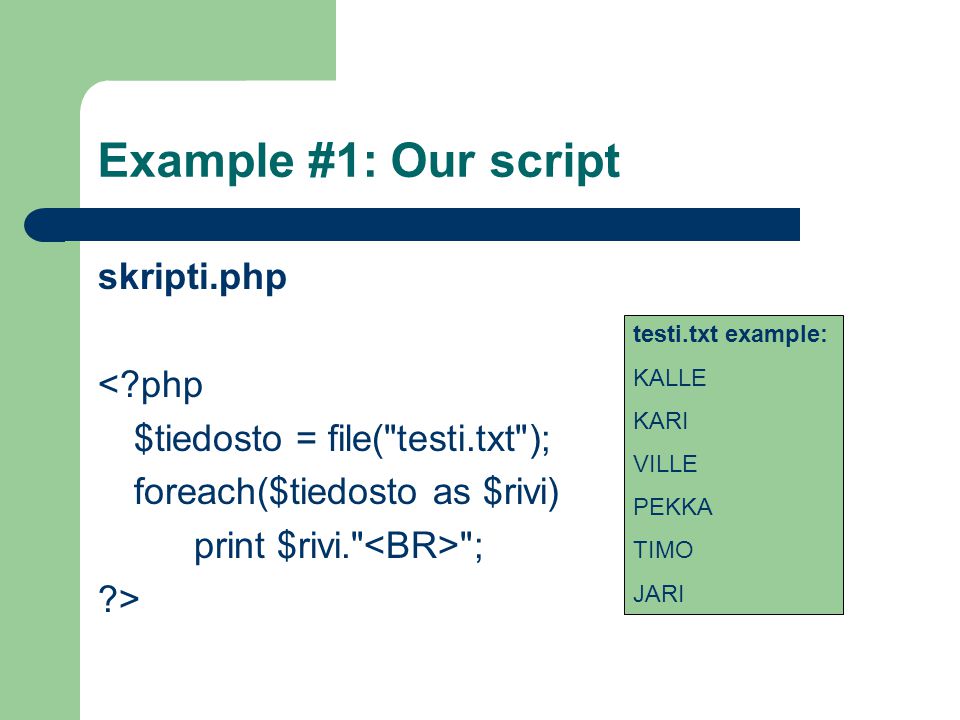 Example #1: Our script

skripti.php

<?php
$tiedosto = file("testi.txt");
foreach($tiedosto as $rivi)
print $rivi."<BR>";
?>

testi.txt example:
KALLE
KARI
VILLE
PEKKA
TIMO
JARI